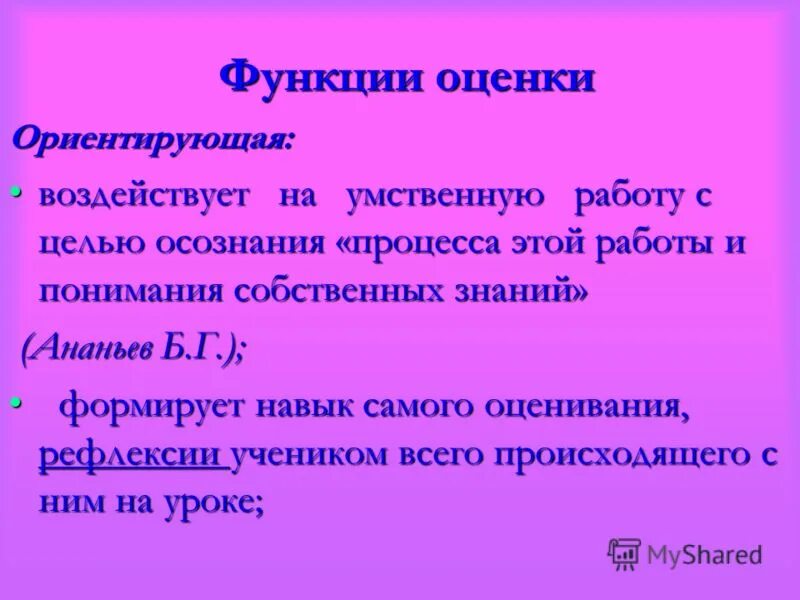 Функции оценки

Ориентирующая:

• воздействует на умственную работу с целью осознания «процесса этой работы и понимания собственных знаний»

(Ананьев Б.Г.);

• формирует навык самого оценивания, рефлексии учеником всего происходящего с ним на уроке;

MyShared